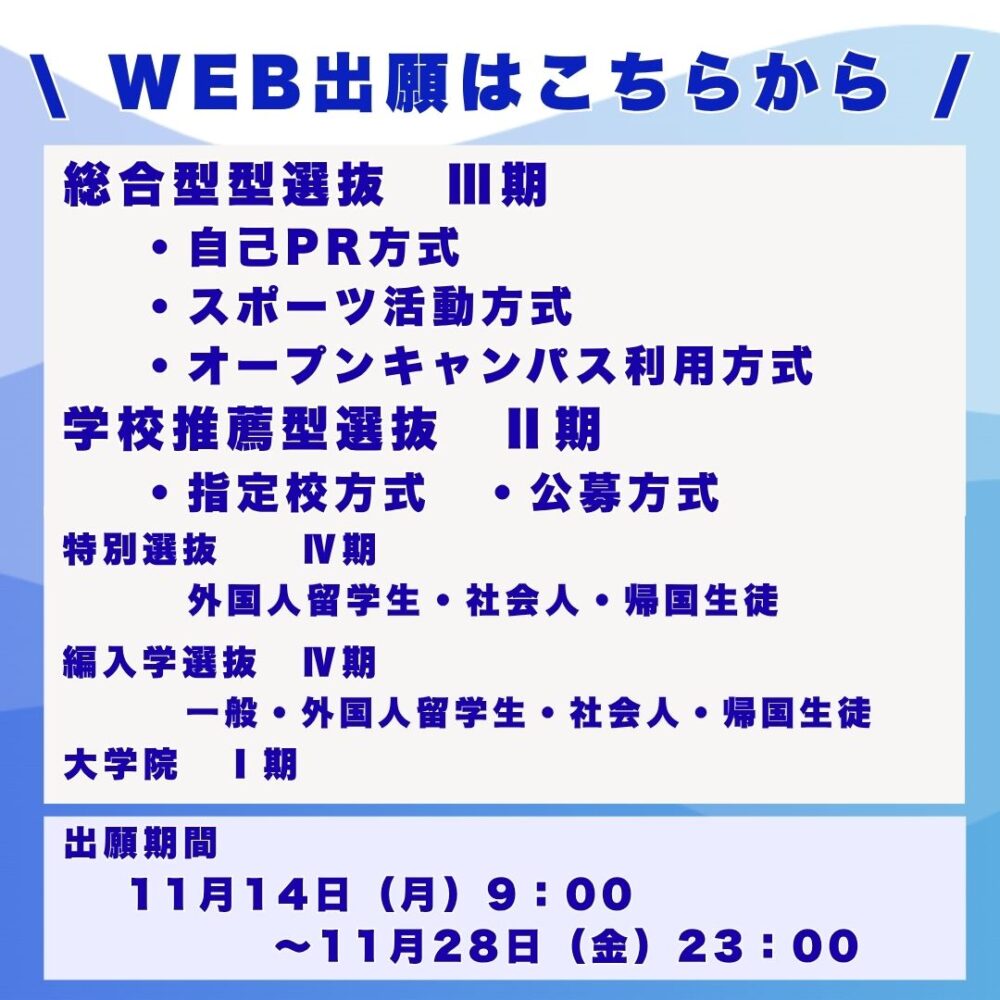 ＼ WEB出願はこちらから ／

総合型型選抜　Ⅲ期
・自己PR方式
・スポーツ活動方式
・オープンキャンパス利用方式

学校推薦型選抜　Ⅱ期
・指定校方式　・公募方式

特別選抜　Ⅳ期
外国人留学生・社会人・帰国生徒

編入学選抜　Ⅳ期
一般・外国人留学生・社会人・帰国生徒

大学院　Ⅰ期

出願期間
11月14日（月）9：00
～11月28日（金）23：00